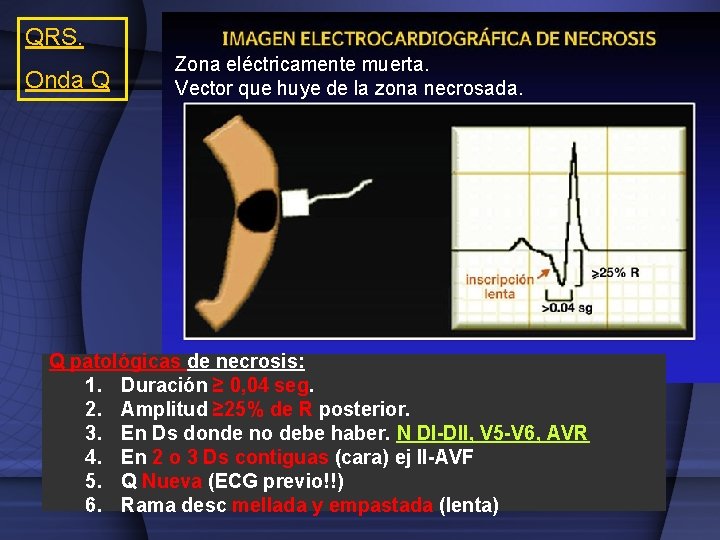 QRS.

Onda Q

IMAGEN ELECTROCARDIOGRÁFICA DE NECROSIS

Zona eléctricamente muerta.
Vector que huye de la zona necrosada.

inscripción lenta

≥25% R

>0.04 sg

Q patológicas de necrosis:

1. Duración ≥ 0,04 seg.
2. Amplitud ≥25% de R posterior.
3. En Ds donde no debe haber. N DI-DII, V5-V6, AVR
4. En 2 o 3 Ds contiguas (cara) ej II-AVF
5. Q Nueva (ECG previo!!)
6. Rama desc mellada y empastada (lenta)